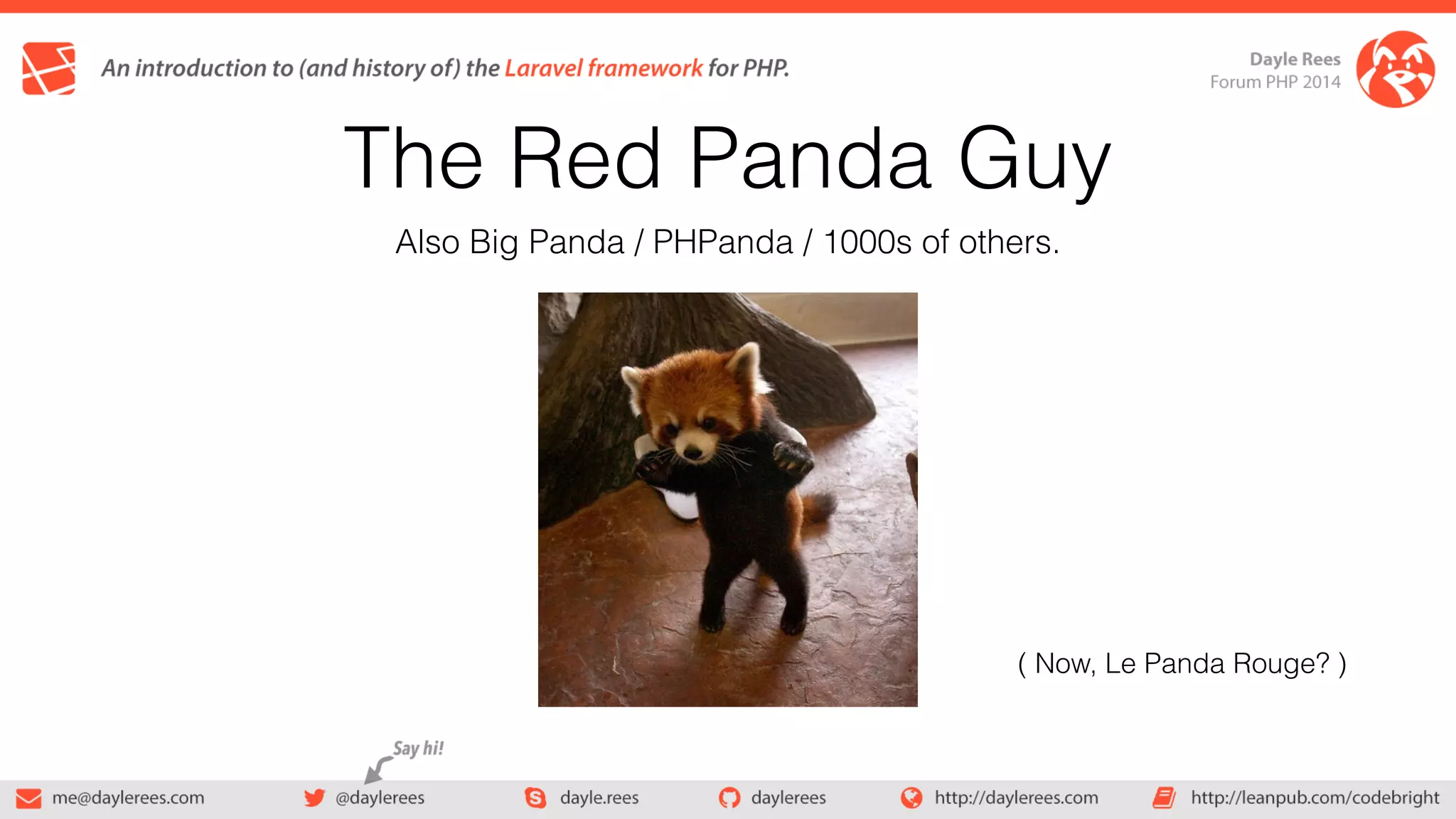 An introduction to (and history of) the Laravel framework for PHP.

Dayle Rees
Forum PHP 2014

The Red Panda Guy

Also Big Panda / PHPanda / 1000s of others.

( Now, Le Panda Rouge? )

Say hi!

me@daylerees.com @daylerees dayle.rees daylerees http://daylerees.com http://leanpub.com/codebright